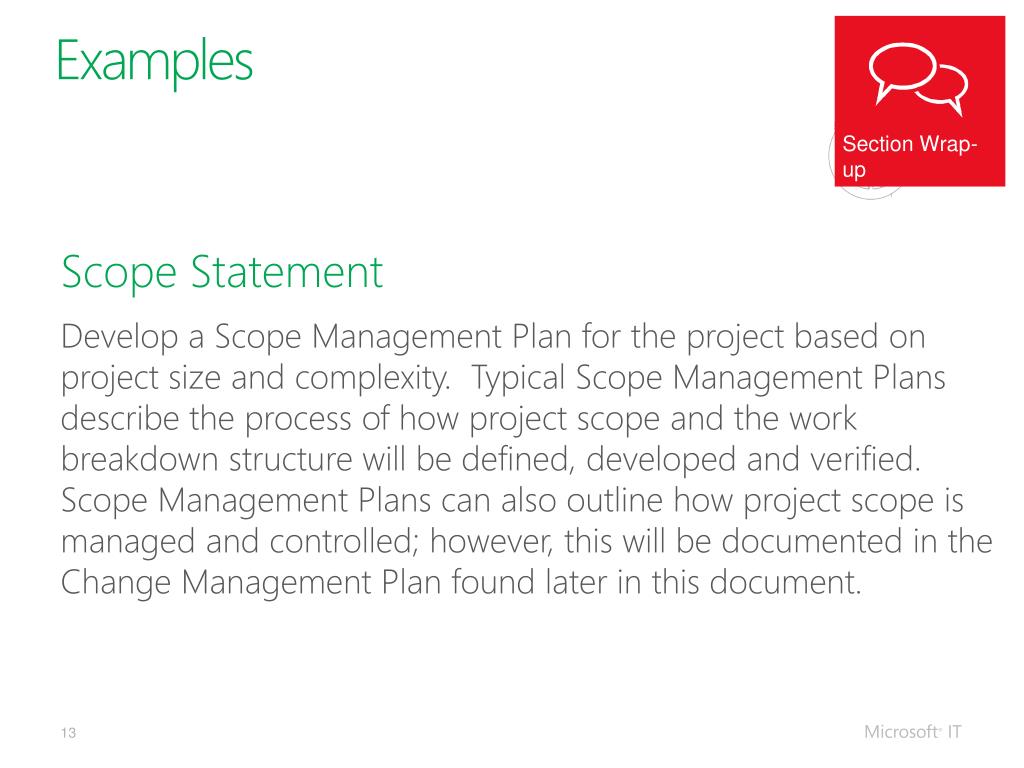 Examples

Section Wrap-up

Scope Statement

Develop a Scope Management Plan for the project based on project size and complexity.  Typical Scope Management Plans describe the process of how project scope and the work breakdown structure will be defined, developed and verified. Scope Management Plans can also outline how project scope is managed and controlled; however, this will be documented in the Change Management Plan found later in this document.

13

Microsoft IT